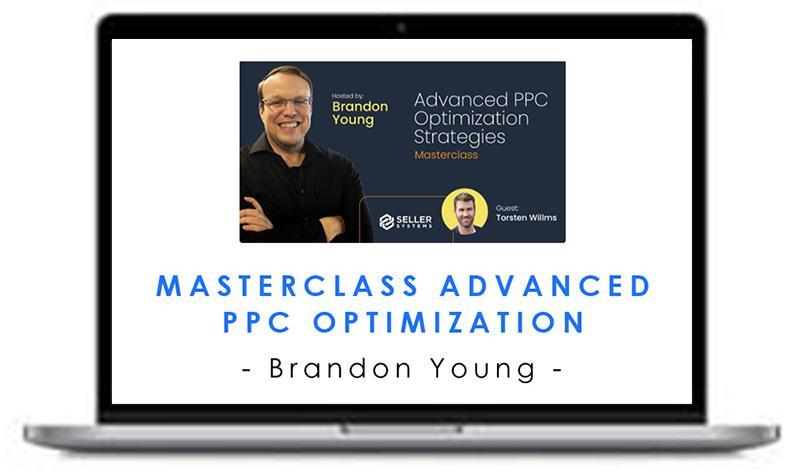 Hosted by:
Brandon Young

Advanced PPC Optimization Strategies
Masterclass

SELLER SYSTEMS

Guest:
Torsten Willms

MASTERCLASS ADVANCED PPC OPTIMIZATION

- Brandon Young -